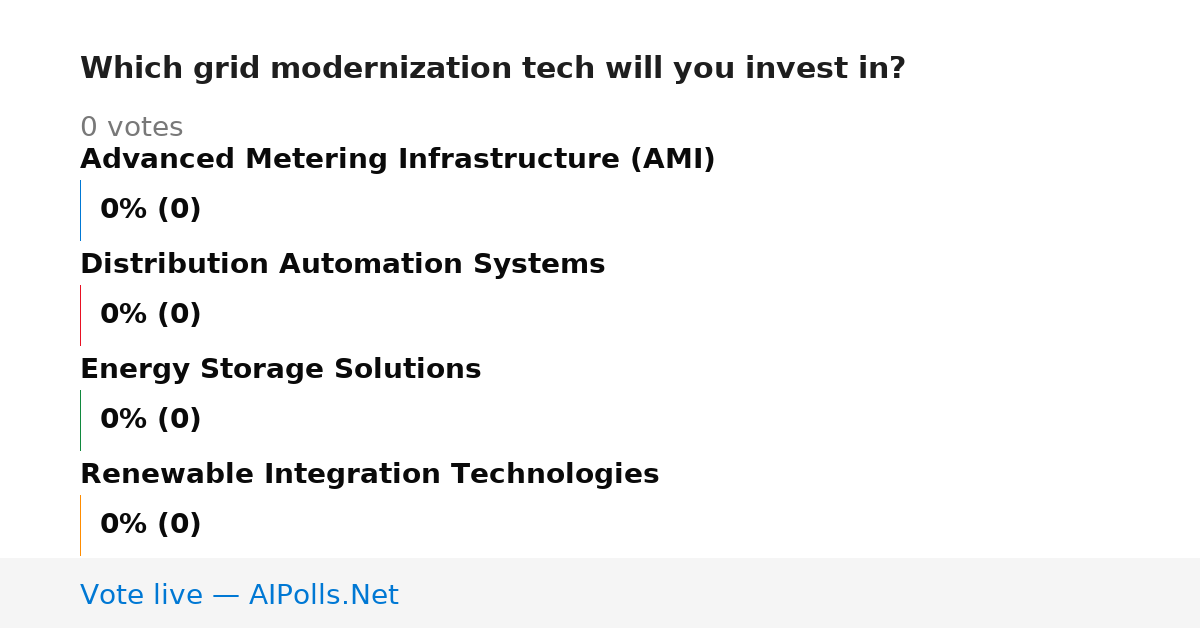 Which grid modernization tech will you invest in?

0 votes

Advanced Metering Infrastructure (AMI)

0% (0)

Distribution Automation Systems

0% (0)

Energy Storage Solutions

0% (0)

Renewable Integration Technologies

0% (0)

Vote live — AIPolls.Net